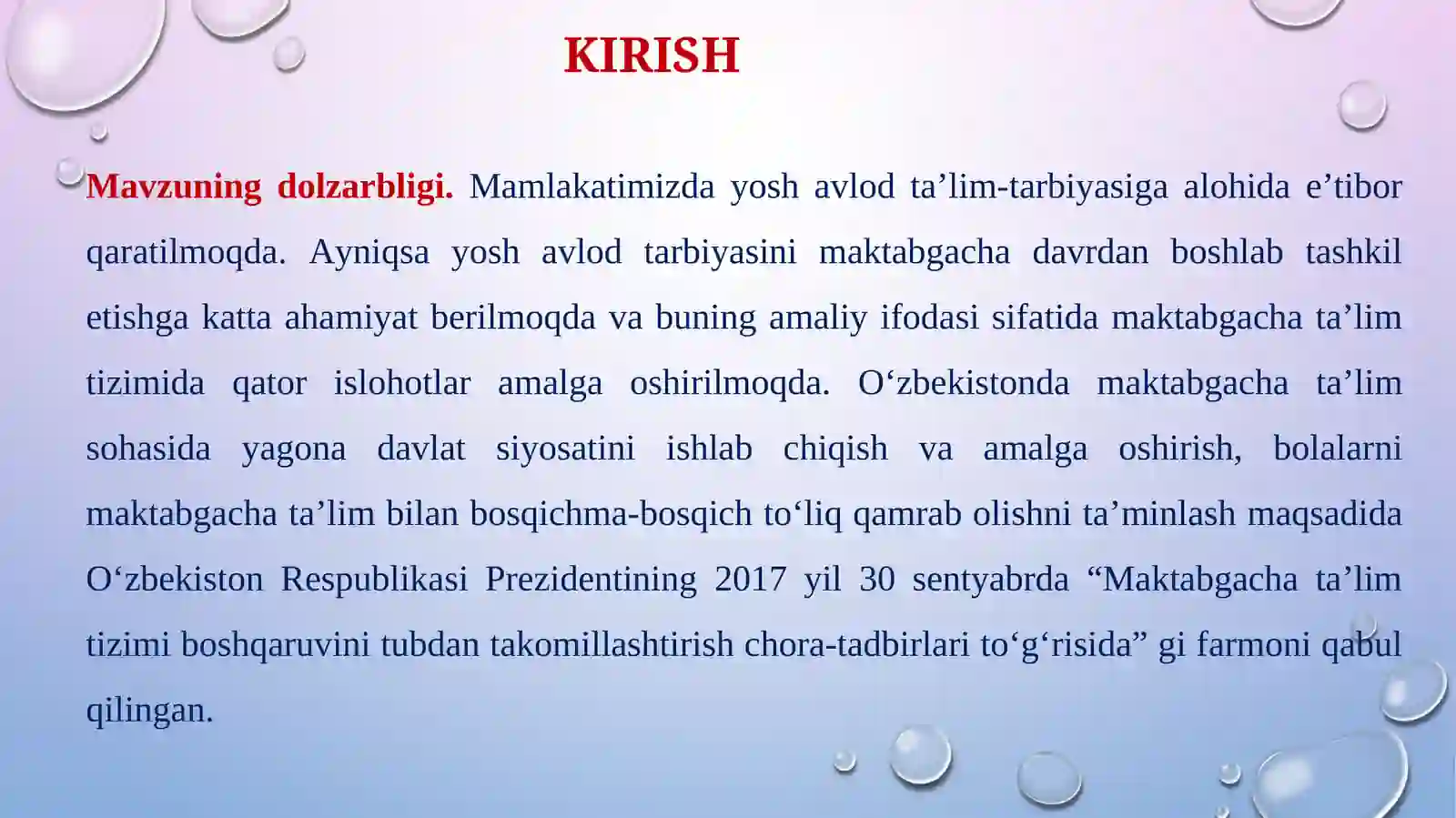 KIRISH

Mavzuning dolzarbligi. Mamlakatimizda yosh avlod ta’lim-tarbiyasiga alohida e’tibor qaratilmoqda. Ayniqsa yosh avlod tarbiyasini maktabgacha davrdan boshlab tashkil etishga katta ahamiyat berilmoqda va buning amaliy ifodasi sifatida maktabgacha ta’lim tizimida qator islohotlar amalga oshirilmoqda. O‘zbekistonda maktabgacha ta’lim sohasida yagona davlat siyosatini ishlab chiqish va amalga oshirish, bolalarni maktabgacha ta’lim bilan bosqichma-bosqich to‘liq qamrab olishni ta’minlash maqsadida O‘zbekiston Respublikasi Prezidentining 2017 yil 30 sentyabrda “Maktabgacha ta’lim tizimi boshqaruvini tubdan takomillashtirish chora-tadbirlari to‘g‘risida” gi farmoni qabul qilingan.